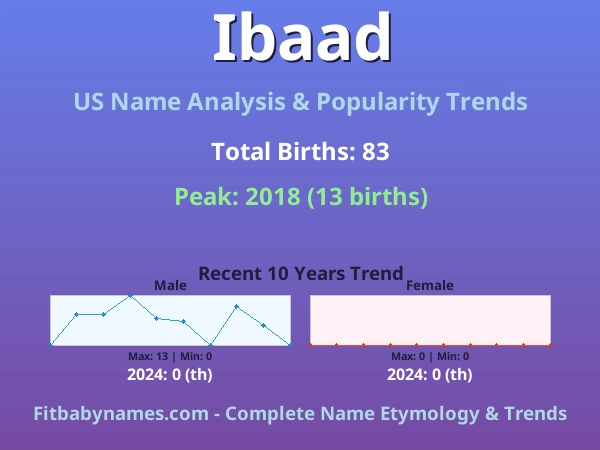 Ibaad

US Name Analysis & Popularity Trends

Total Births: 83

Peak: 2018 (13 births)

Recent 10 Years Trend

Male

Max: 13 | Min: 0

2024: 0 (th)

Female

Max: 0 | Min: 0

2024: 0 (th)

Fitbabynames.com - Complete Name Etymology & Trends